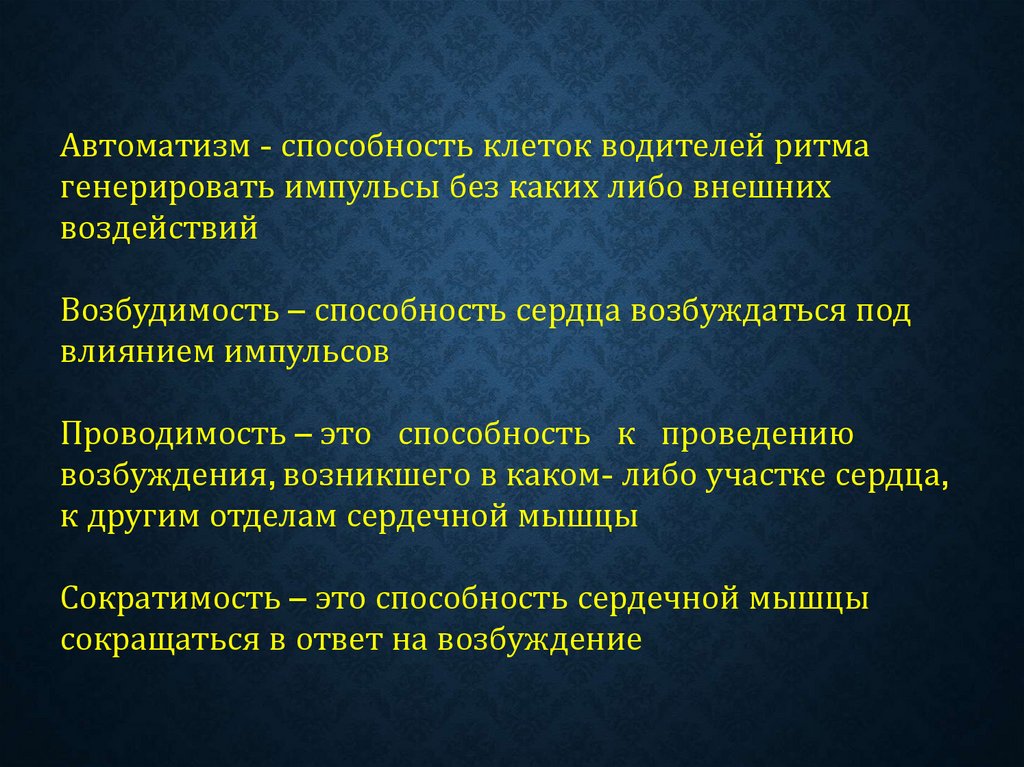 Автоматизм - способность клеток водителей ритма генерировать импульсы без каких либо внешних воздействий

Возбудимость – способность сердца возбуждаться под влиянием импульсов

Проводимость – это способность к проведению возбуждения, возникшего в каком- либо участке сердца, к другим отделам сердечной мышцы

Сократимость – это способность сердечной мышцы сокращаться в ответ на возбуждение